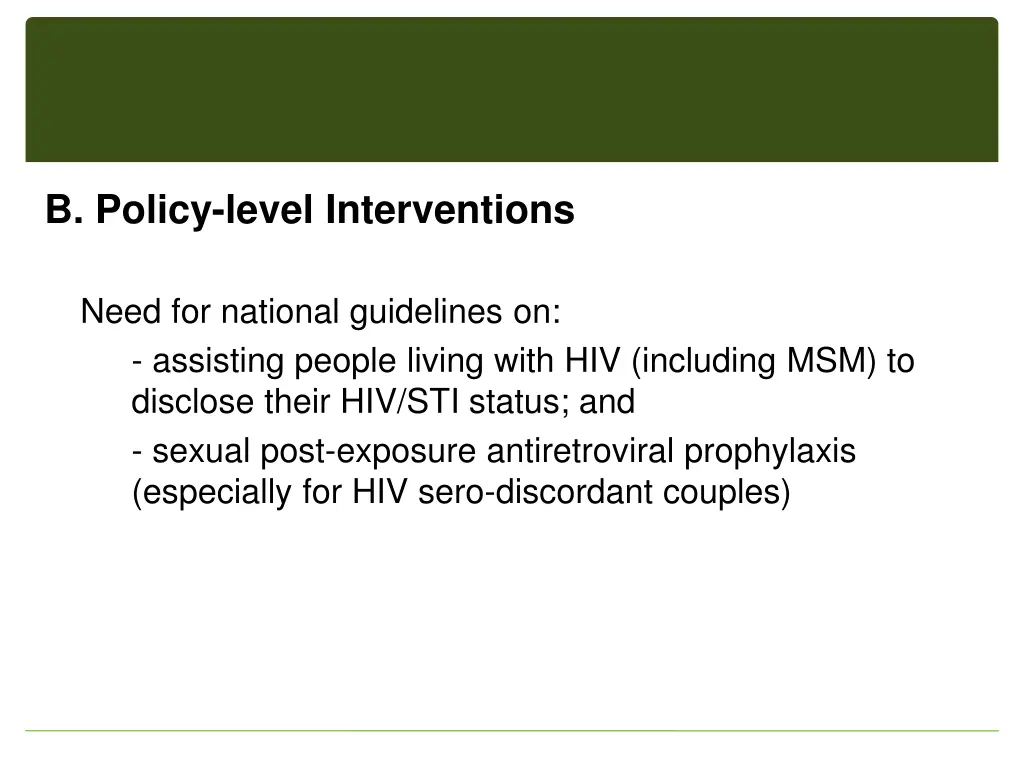 B. Policy-level Interventions

Need for national guidelines on:

- assisting people living with HIV (including MSM) to disclose their HIV/STI status; and

- sexual post-exposure antiretroviral prophylaxis (especially for HIV sero-discordant couples)